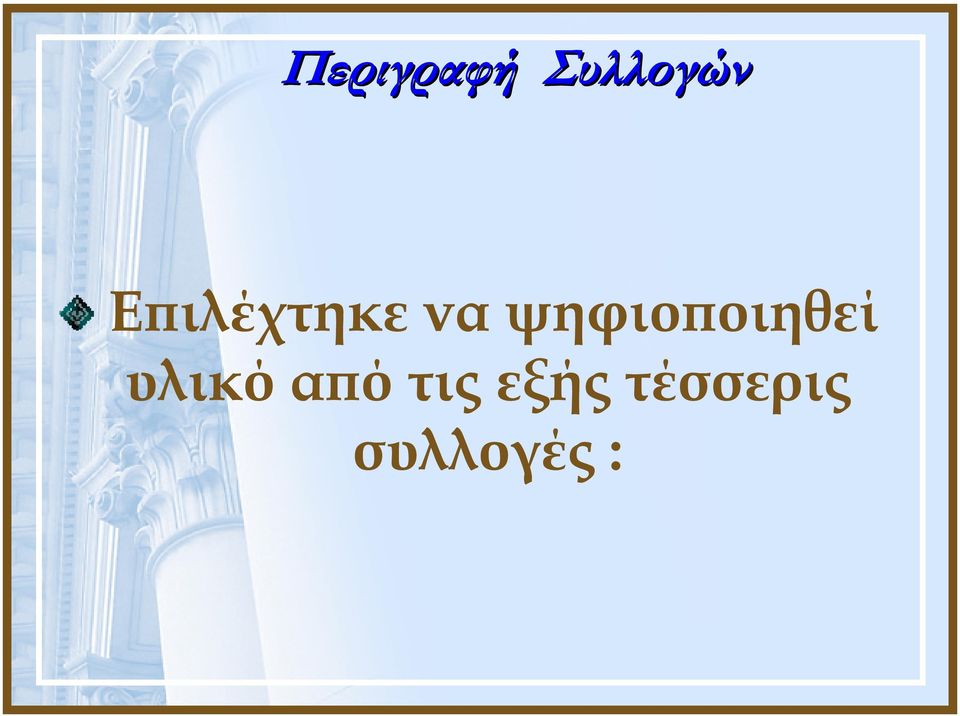 Περιγραφή Συλλογών

Επιλέχτηκε να ψηφιοποιηθεί υλικό από τις εξής τέσσερις συλλογές :